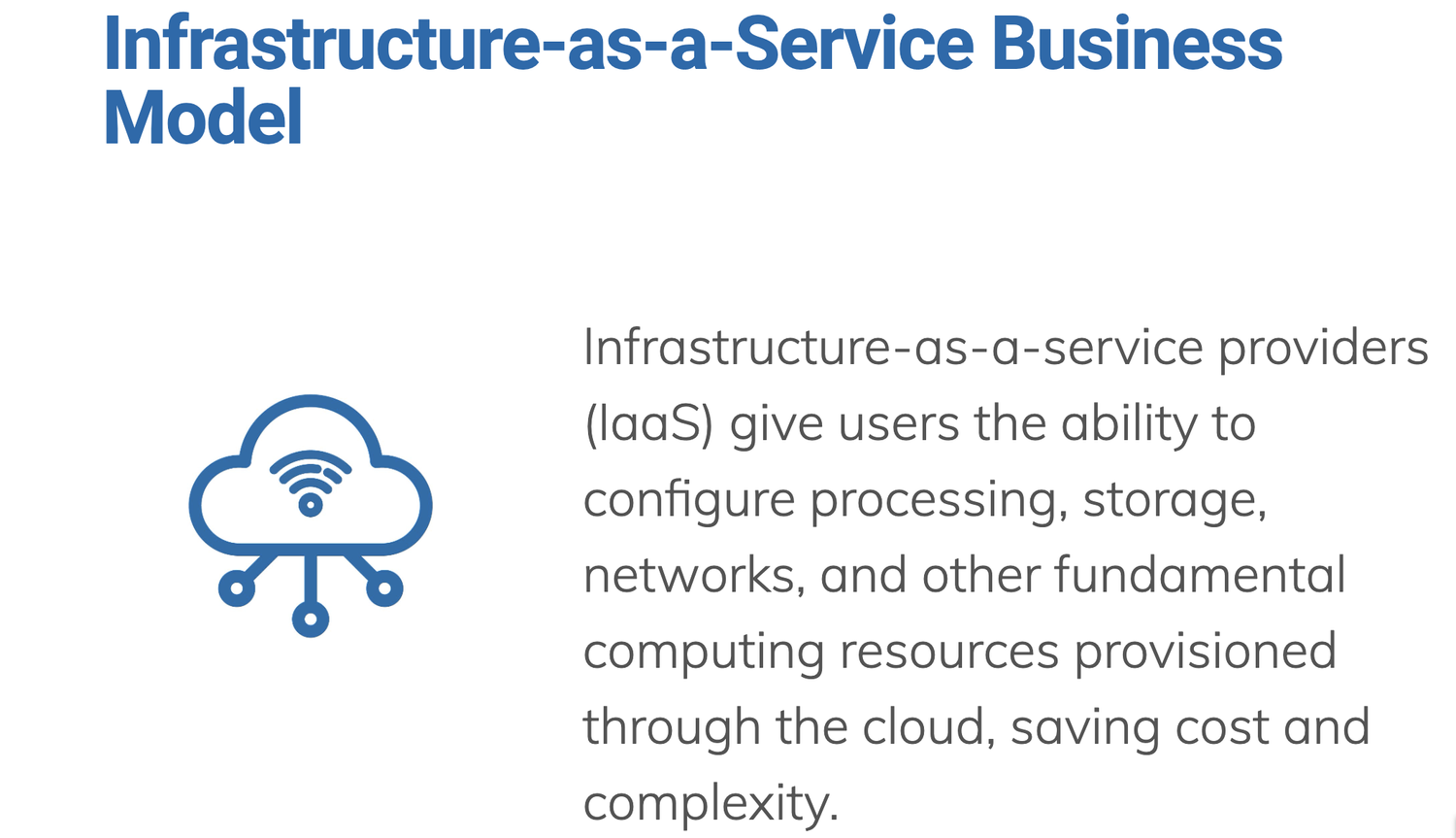 Infrastructure-as-a-Service Business Model

Infrastructure-as-a-service providers (IaaS) give users the ability to configure processing, storage, networks, and other fundamental computing resources provisioned through the cloud, saving cost and complexity.